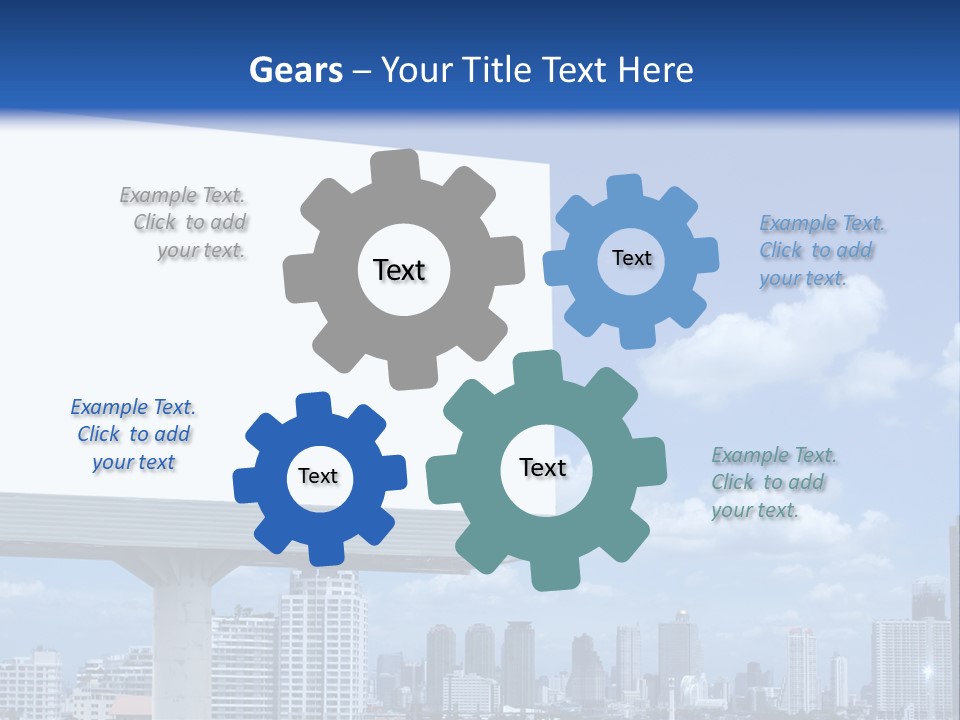 Gears – Your Title Text Here

Example Text. Click to add your text.

Text

Text

Example Text. Click to add your text.

Example Text. Click to add your text

Text

Text

Example Text. Click to add your text.